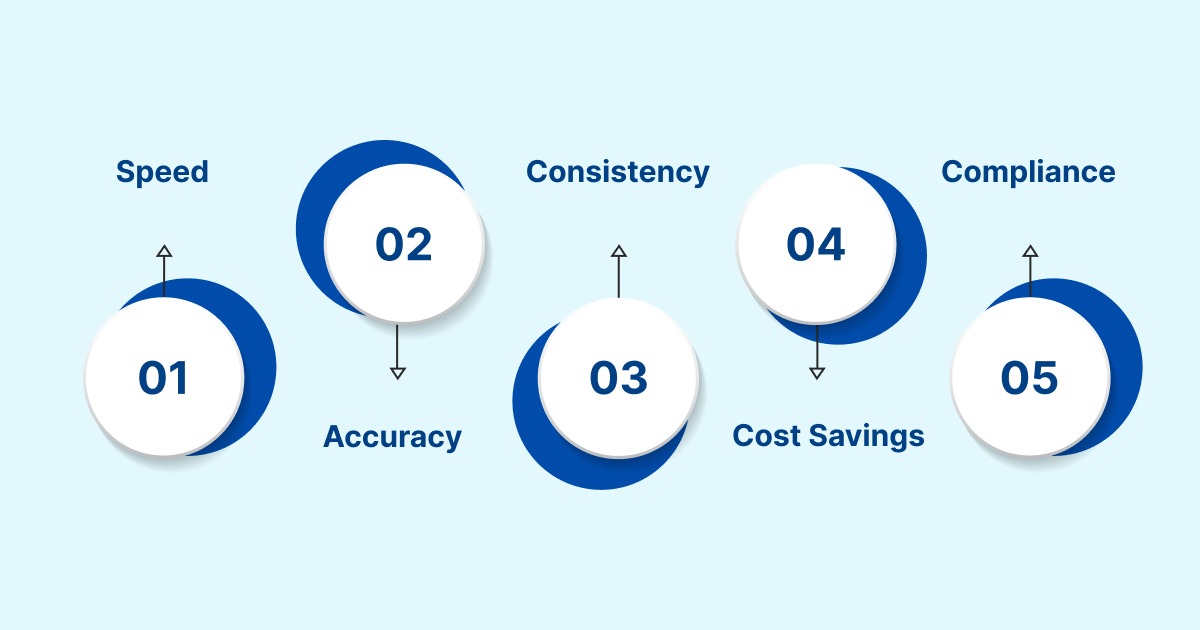 01
Speed

02
Accuracy

03
Consistency

04
Cost Savings

05
Compliance